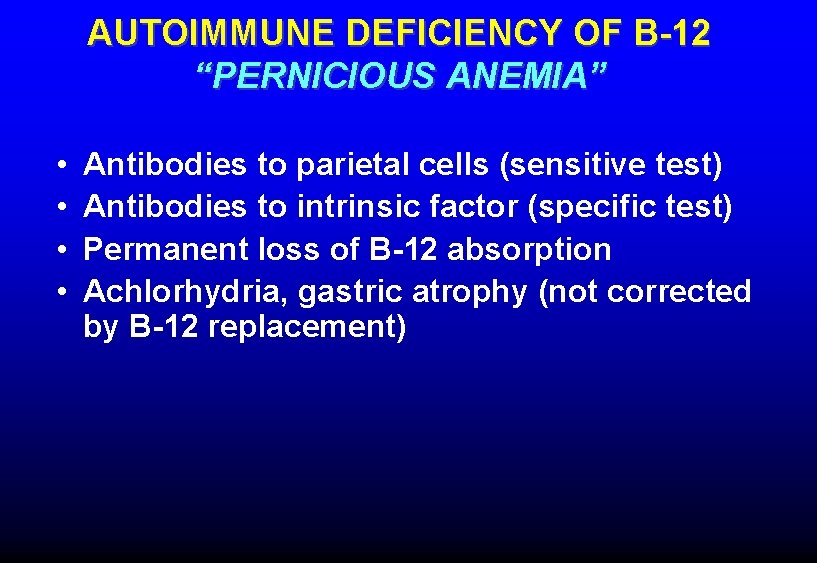 AUTOIMMUNE DEFICIENCY OF B-12
“PERNICIOUS ANEMIA”

• Antibodies to parietal cells (sensitive test)
• Antibodies to intrinsic factor (specific test)
• Permanent loss of B-12 absorption
• Achlorhydria, gastric atrophy (not corrected by B-12 replacement)